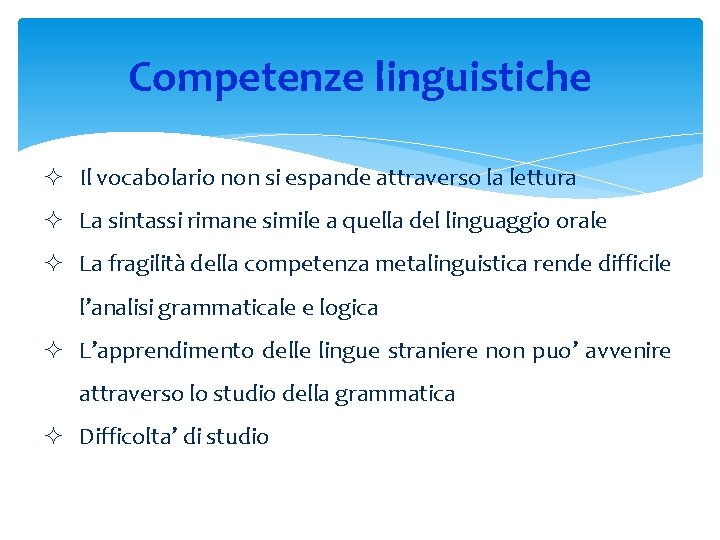 Competenze linguistiche

✧ Il vocabolario non si espande attraverso la lettura

✧ La sintassi rimane simile a quella del linguaggio orale

✧ La fragilità della competenza metalinguistica rende difficile l'analisi grammaticale e logica

✧ L'apprendimento delle lingue straniere non puo' avvenire attraverso lo studio della grammatica

✧ Difficolta' di studio